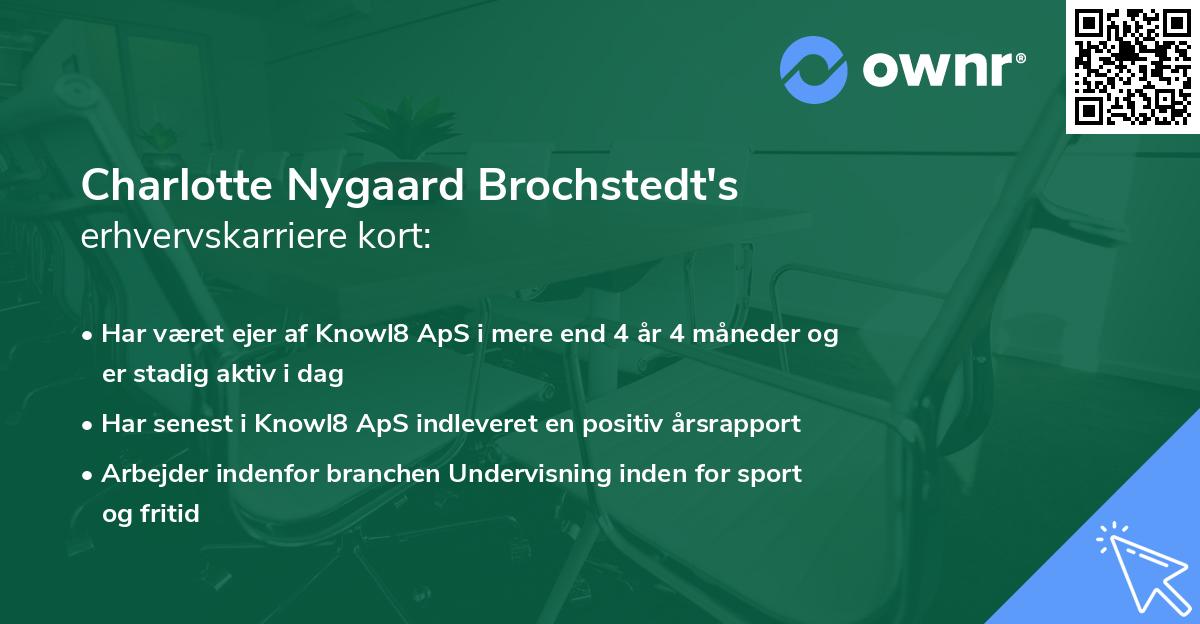 ownr®

Charlotte Nygaard Brochstedt's
erhvervskarriere kort:

• Har været ejer af Knowl8 ApS i mere end 4 år 4 måneder og er stadig aktiv i dag

• Har senest i Knowl8 ApS indleveret en positiv årsrapport

• Arbejder indenfor branchen Undervisning inden for sport og fritid